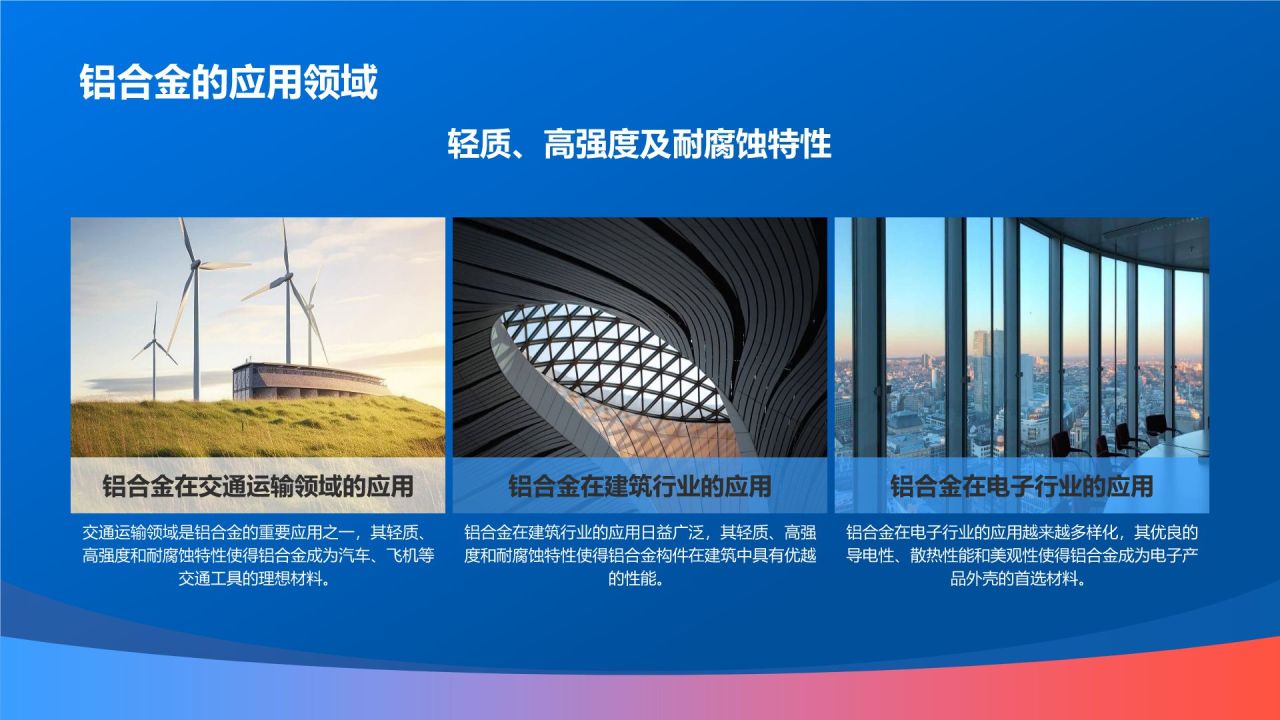 铝合金的应用领域

轻质、高强度及耐腐蚀特性

铝合金在交通运输领域的应用

交通运输领域是铝合金的重要应用之一，其轻质、高强度和耐腐蚀特性使得铝合金成为汽车、飞机等交通工具的理想材料。

铝合金在建筑行业的应用

铝合金在建筑行业的应用日益广泛，其轻质、高强度和耐腐蚀特性使得铝合金构件在建筑中具有优越的性能。

铝合金在电子行业的应用

铝合金在电子行业的应用越来越多样化，其优良的导电性、散热性能和美观性使得铝合金成为电子产品外壳的首选材料。